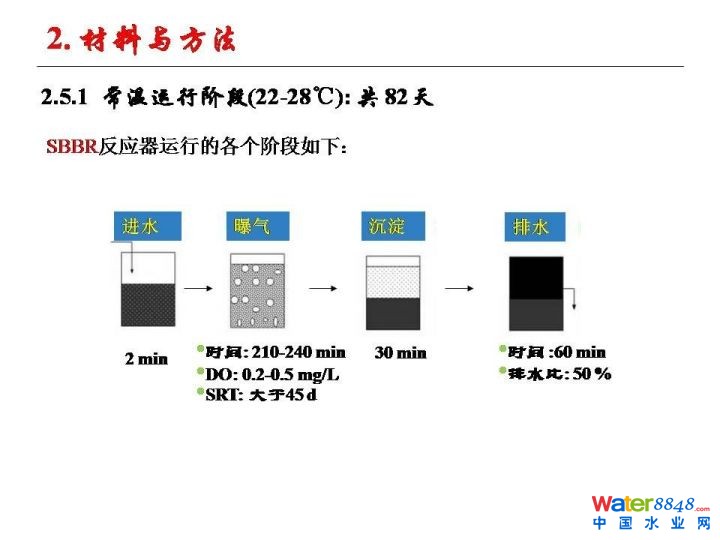 2. 材料与方法

2.5.1 常温运行阶段(22-28℃): 共 82 天

SBBR反应器运行的各个阶段如下:

进水

曝气

沉淀

排水

2 min

时间: 210-240 min
DO: 0.2-0.5 mg/L
SRT: 大于45 d

30 min

时间 :60 min
排水比: 50 %

Water8848.com
中国水业网